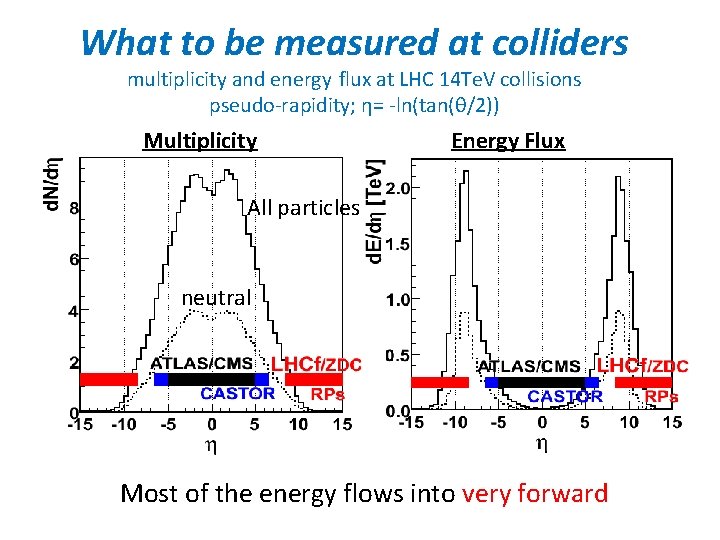 What to be measured at colliders

multiplicity and energy flux at LHC 14TeV collisions
pseudo-rapidity; η= -ln(tan(θ/2))

Multiplicity

dN/dη

8
6
4
2
0

All particles

neutral

ATLAS/CMS
LHCf/ZDC
CASTOR
RPs

-15 -10 -5 0 5 10 15
η

Energy Flux

dE/dη [TeV]

2.0
1.5
1.0
0.5
0.0

ATLAS/CMS
LHCf/ZDC
CASTOR
RPs

-15 -10 -5 0 5 10 15
η

Most of the energy flows into very forward